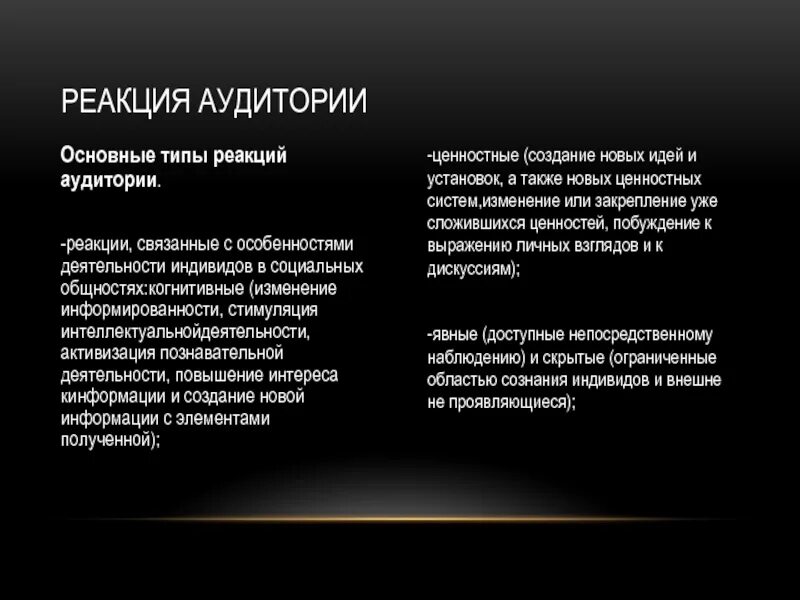 РЕАКЦИЯ АУДИТОРИИ

Основные типы реакций аудитории.

-реакции, связанные с особенностями деятельности индивидов в социальных общностях:когнитивные (изменение информированности, стимуляция интеллектуальнойдеятельности, активизация познавательной деятельности, повышение интереса кинформации и создание новой информации с элементами полученной);

-ценностные (создание новых идей и установок, а также новых ценностных систем,изменение или закрепление уже сложившихся ценностей, побуждение к выражению личных взглядов и к дискуссиям);

-явные (доступные непосредственному наблюдению) и скрытые (ограниченные областью сознания индивидов и внешне не проявляющиеся);